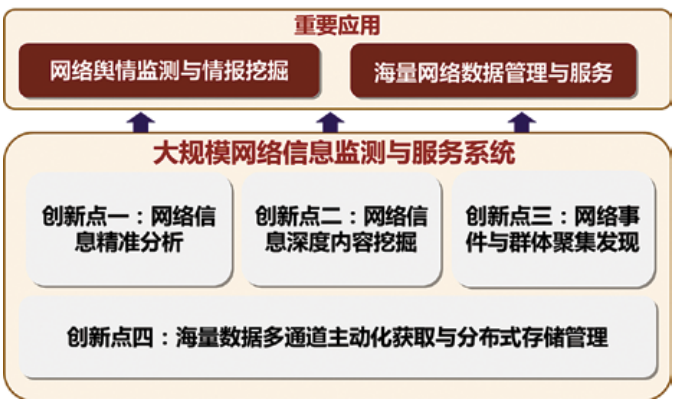 重要应用

网络舆情监测与情报挖掘

海量网络数据管理与服务

大规模网络信息监测与服务系统

创新点一：网络信息精准分析

创新点二：网络信息深度内容挖掘

创新点三：网络事件与群体聚集发现

创新点四：海量数据多通道主动化获取与分布式存储管理